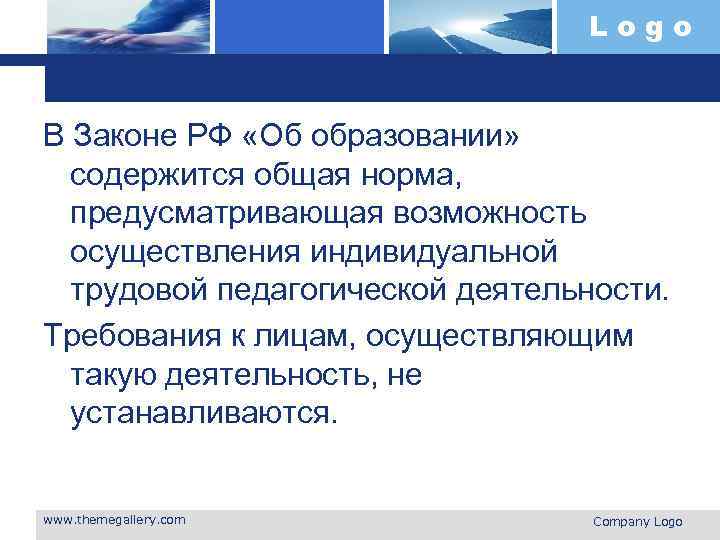 Logo

В Законе РФ «Об образовании» содержится общая норма, предусматривающая возможность осуществления индивидуальной трудовой педагогической деятельности.

Требования к лицам, осуществляющим такую деятельность, не устанавливаются.

www.themegallery.com

Company Logo